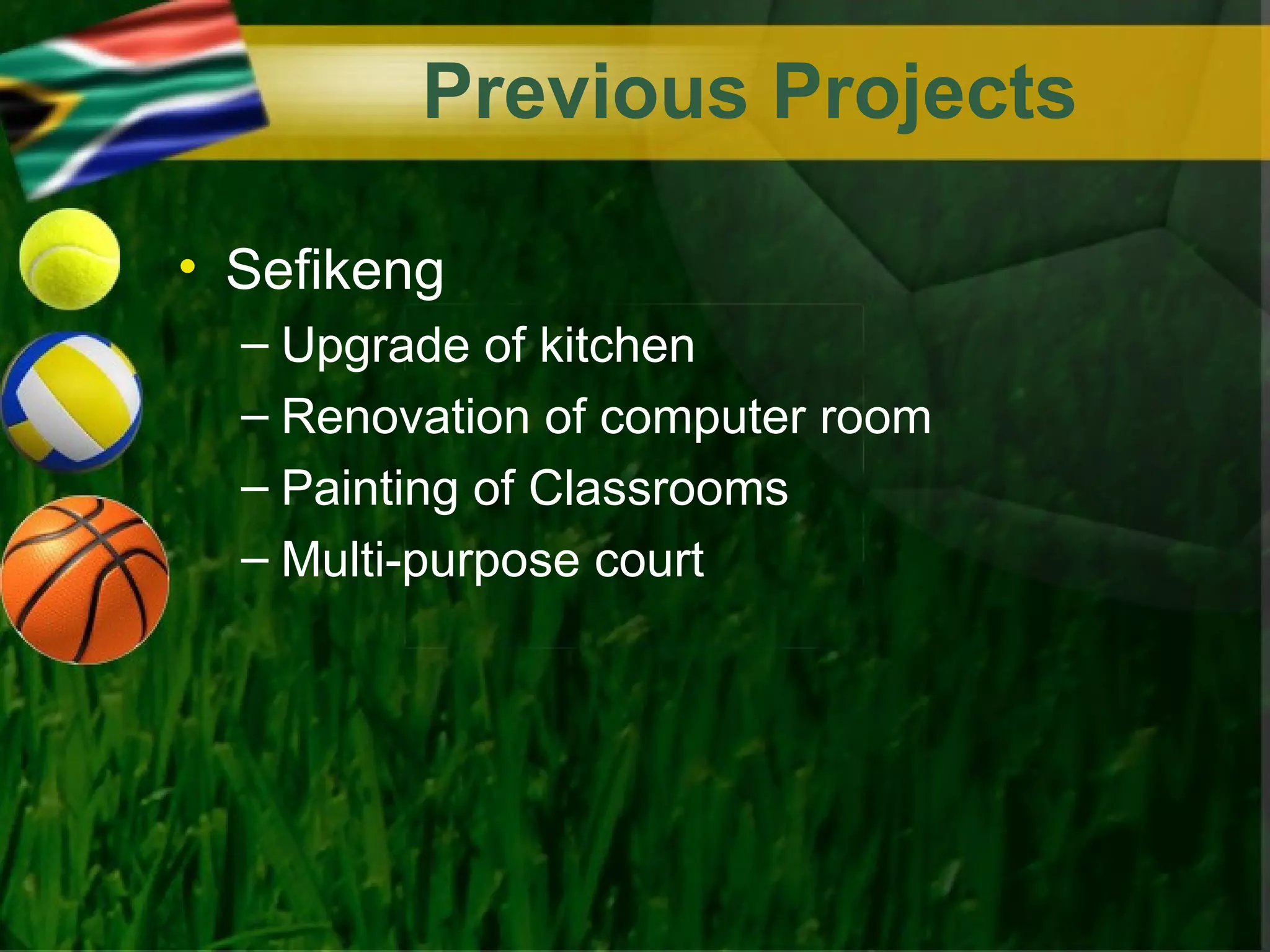 Previous Projects

• Sefikeng
– Upgrade of kitchen
– Renovation of computer room
– Painting of Classrooms
– Multi-purpose court